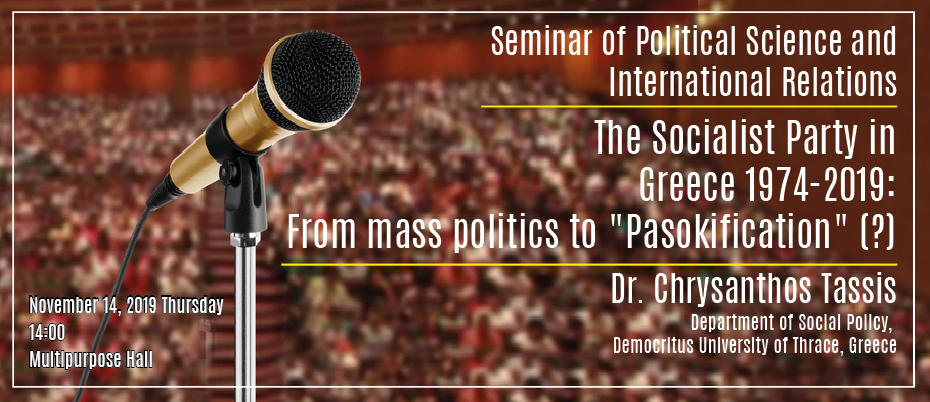 Seminar of Political Science and International Relations

The Socialist Party in Greece 1974-2019: From mass politics to "Pasokification" (?)

Dr. Chrysanthos Tassis

Department of Social Policy, Democritus University of Thrace, Greece

November 14, 2019 Thursday
14:00
Multipurpose Hall